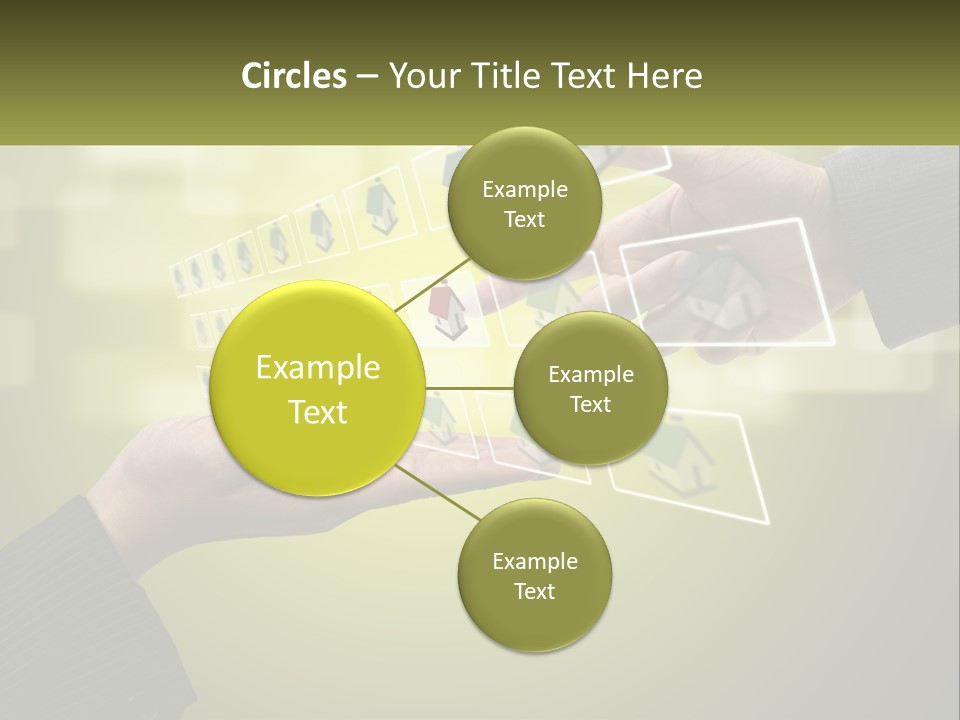 Circles – Your Title Text Here

Example Text

Example Text

Example Text

Example Text